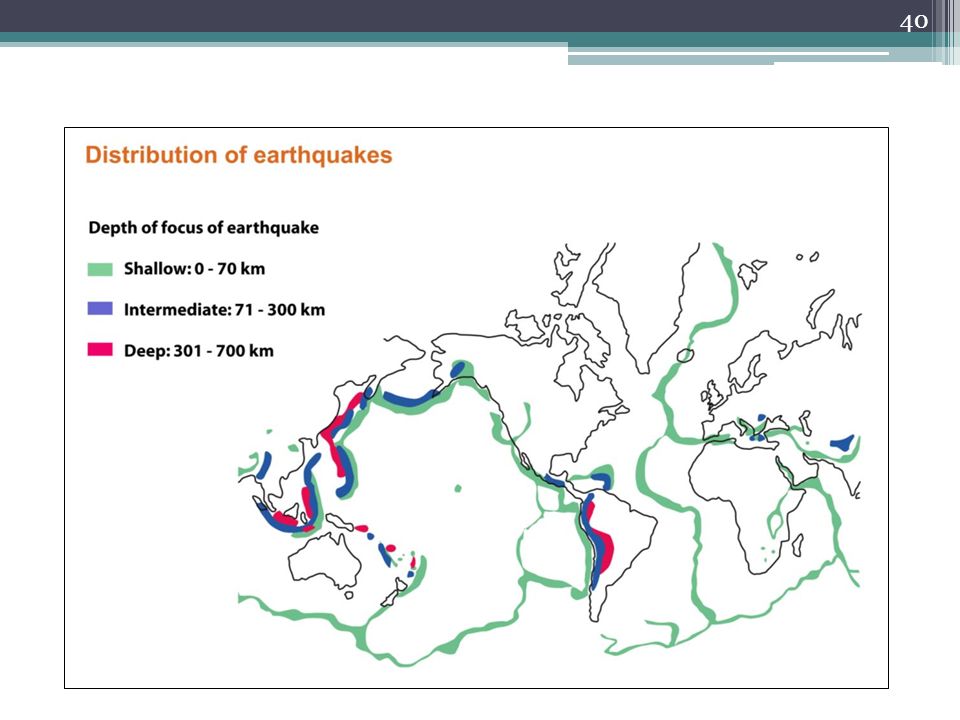 40

Distribution of earthquakes

Depth of focus of earthquake

Shallow: 0 - 70 km

Intermediate: 71 - 300 km

Deep: 301 - 700 km